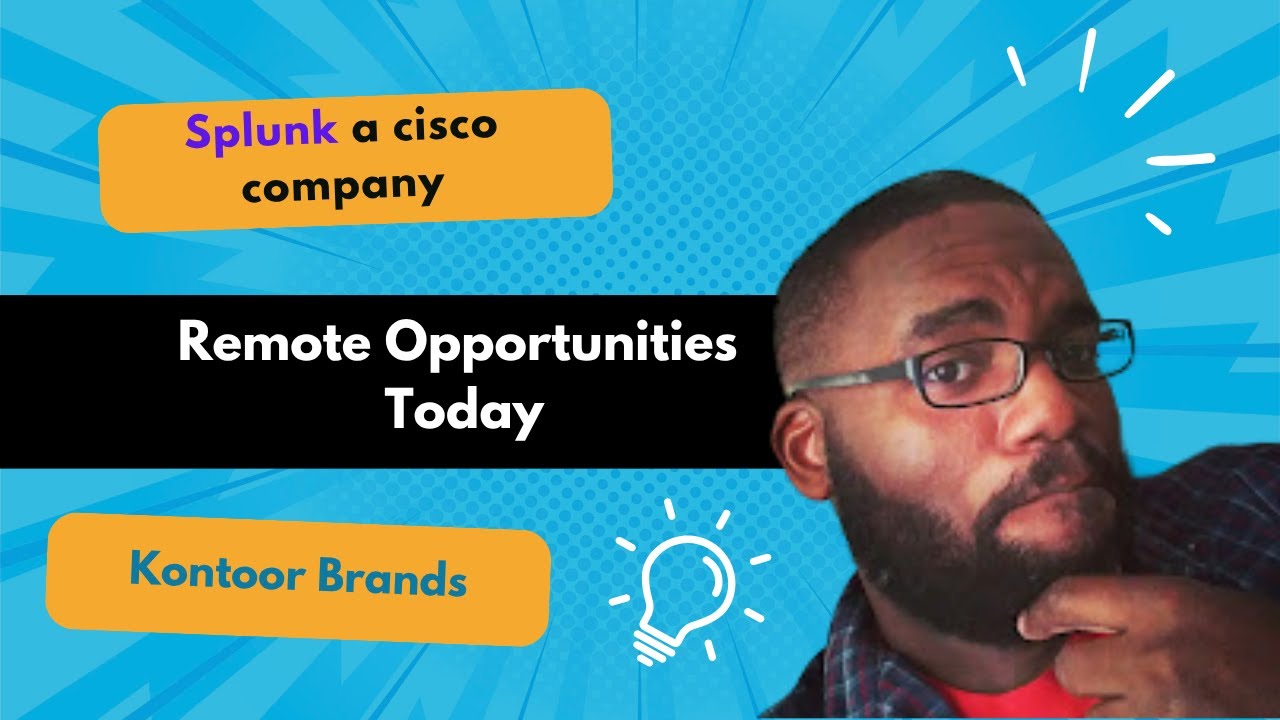 Splunk a cisco company

Remote Opportunities Today

Kontoor Brands